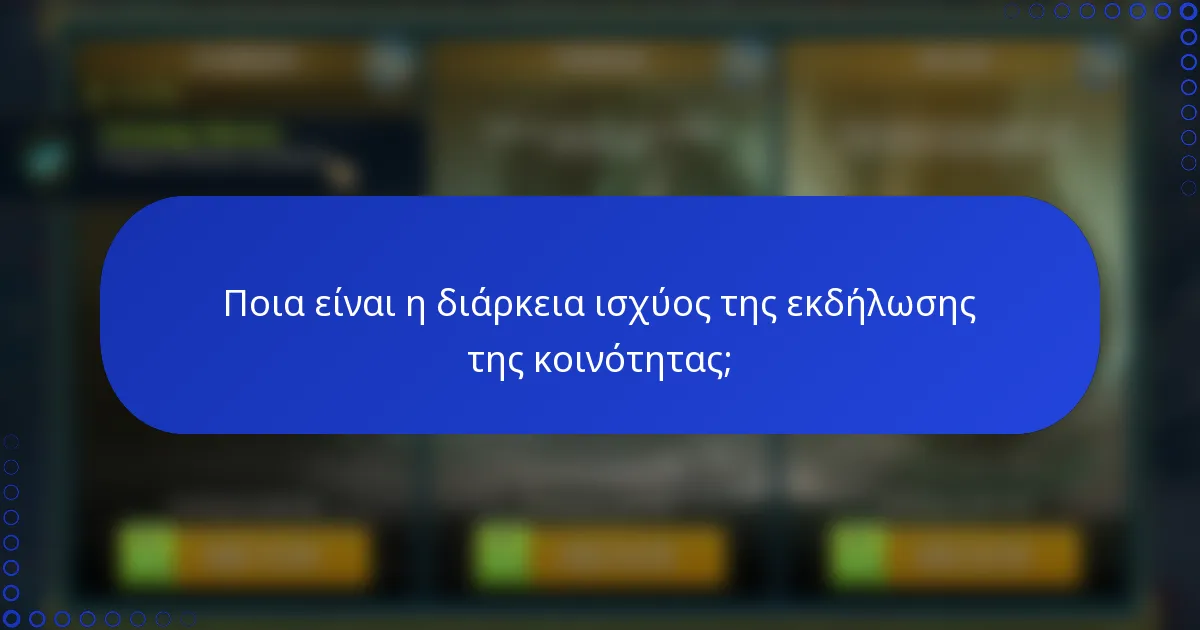 Ποια είναι η διάρκεια ισχύος της εκδήλωσης της κοινότητας;